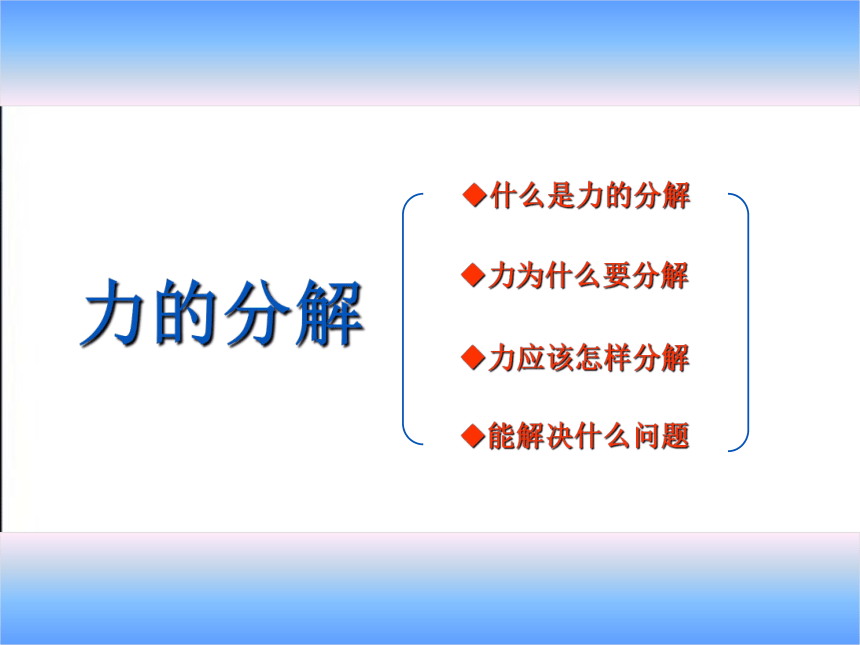 力的分解

◆什么是力的分解

◆力为什么要分解

◆力应该怎样分解

◆能解决什么问题